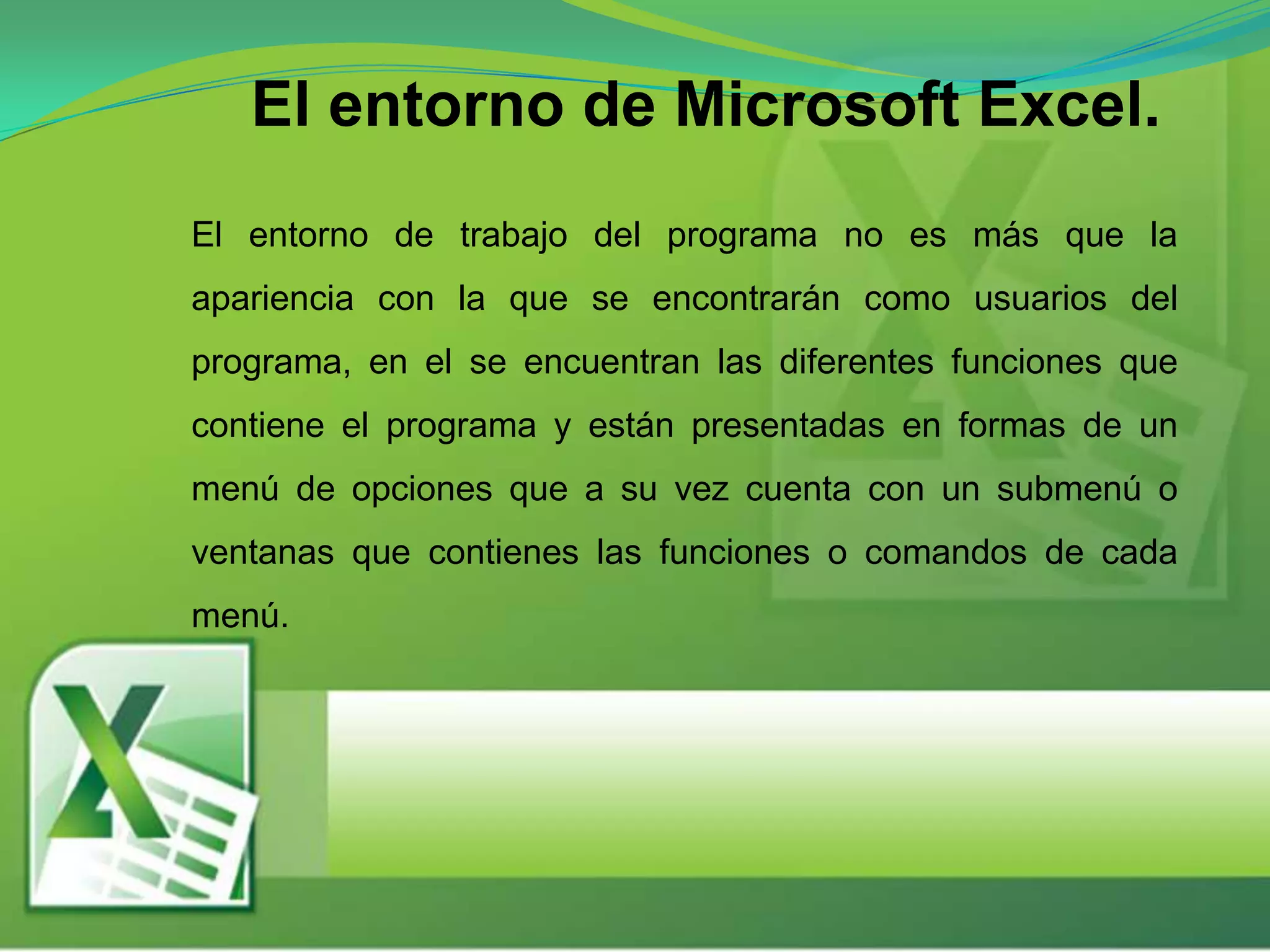 El entorno de Microsoft Excel.

El entorno de trabajo del programa no es más que la apariencia con la que se encontrarán como usuarios del programa, en el se encuentran las diferentes funciones que contiene el programa y están presentadas en formas de un menú de opciones que a su vez cuenta con un submenú o ventanas que contienes las funciones o comandos de cada menú.